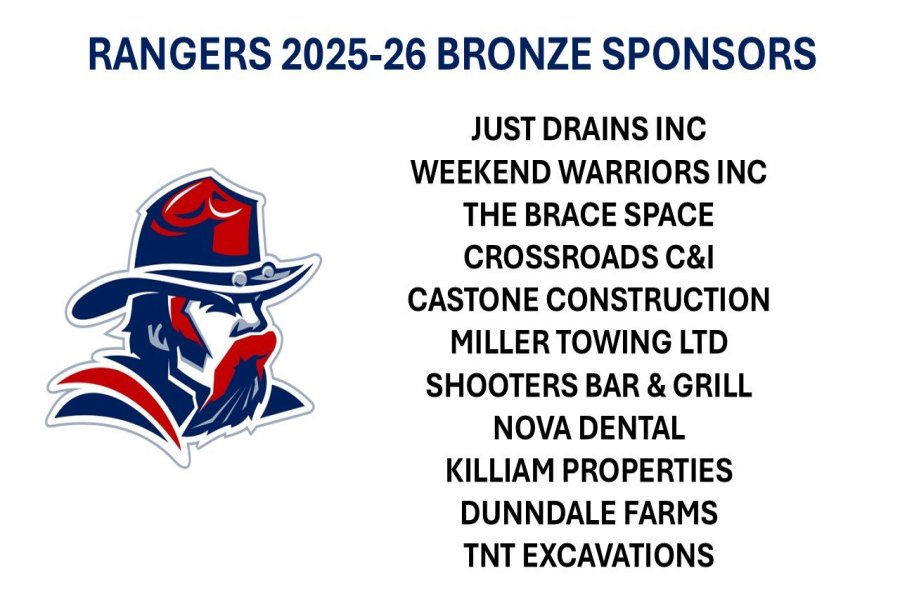 RANGERS 2025-26 BRONZE SPONSORS

JUST DRAINS INC
WEEKEND WARRIORS INC
THE BRACE SPACE
CROSSROADS C&I
CASTONE CONSTRUCTION
MILLER TOWING LTD
SHOOTERS BAR & GRILL
NOVA DENTAL
KILLIAM PROPERTIES
DUNNDALE FARMS
TNT EXCAVATIONS